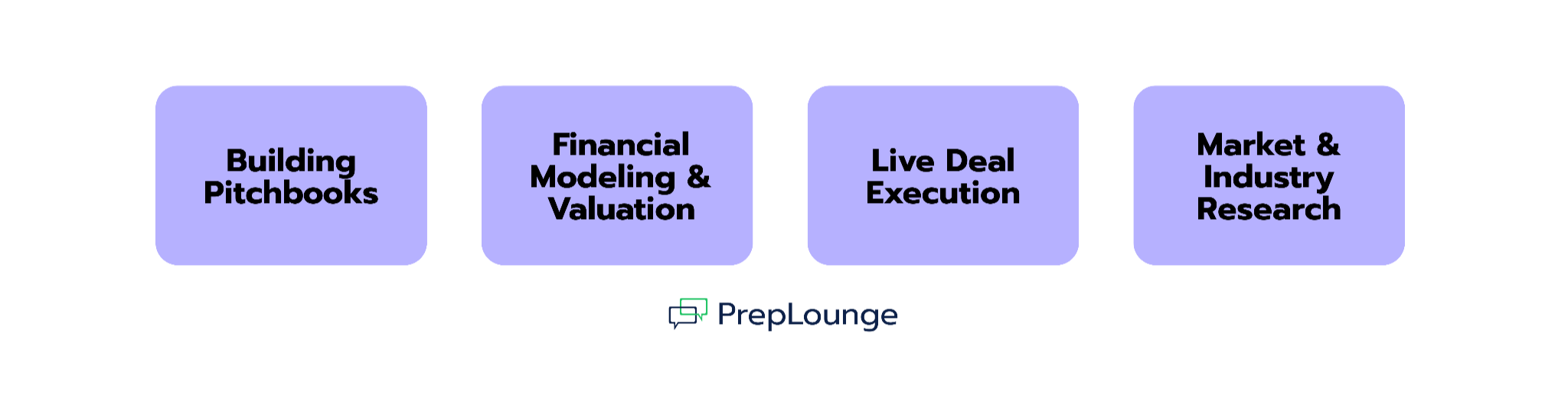 Building Pitchbooks

Financial Modeling & Valuation

Live Deal Execution

Market & Industry Research

PrepLounge